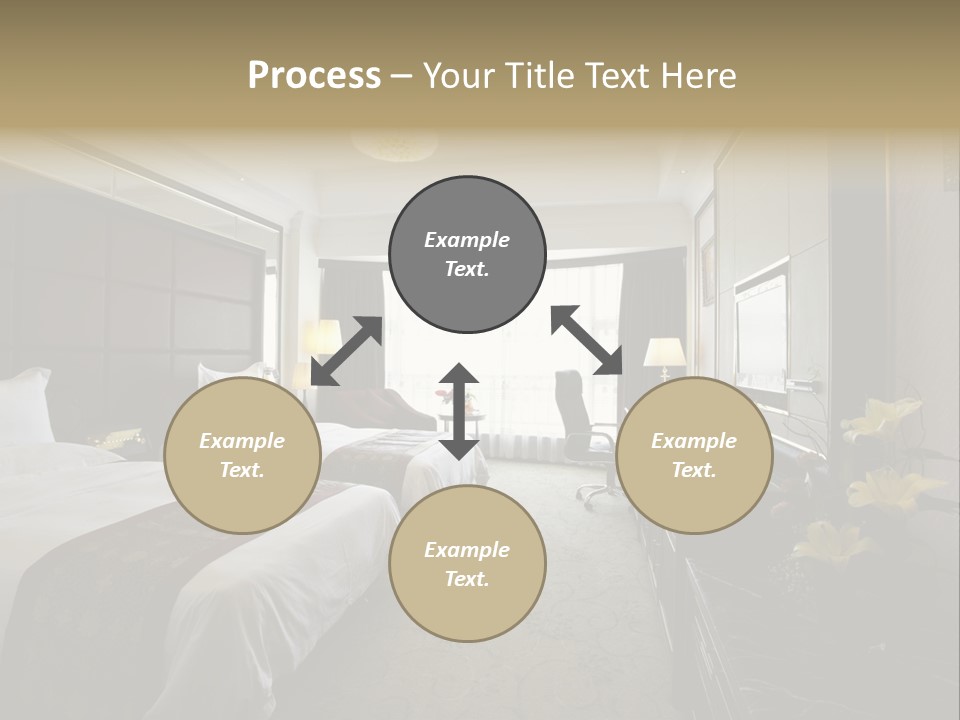 Process – Your Title Text Here

Example Text.

Example Text.

Example Text.

Example Text.